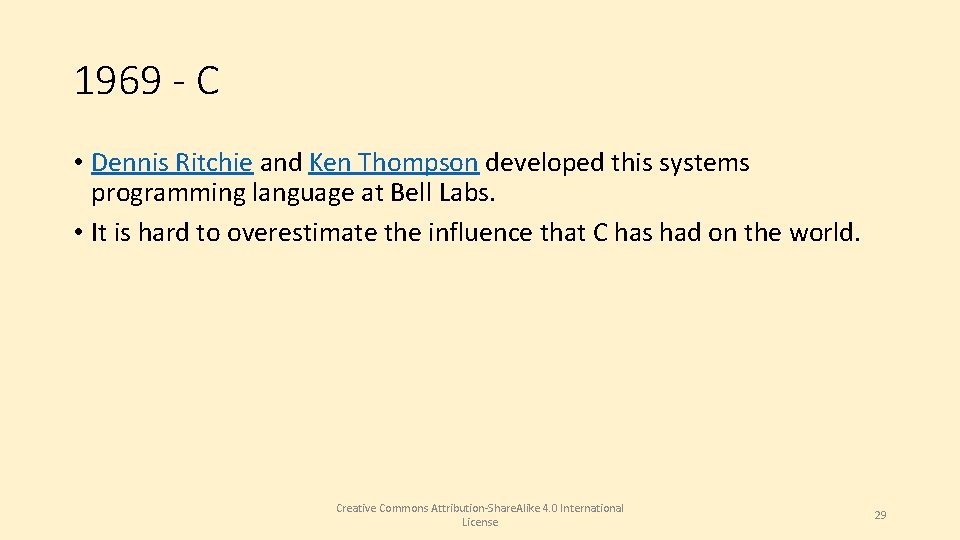 1969 - C

• Dennis Ritchie and Ken Thompson developed this systems programming language at Bell Labs.
• It is hard to overestimate the influence that C has had on the world.

Creative Commons Attribution-ShareAlike 4.0 International License

29